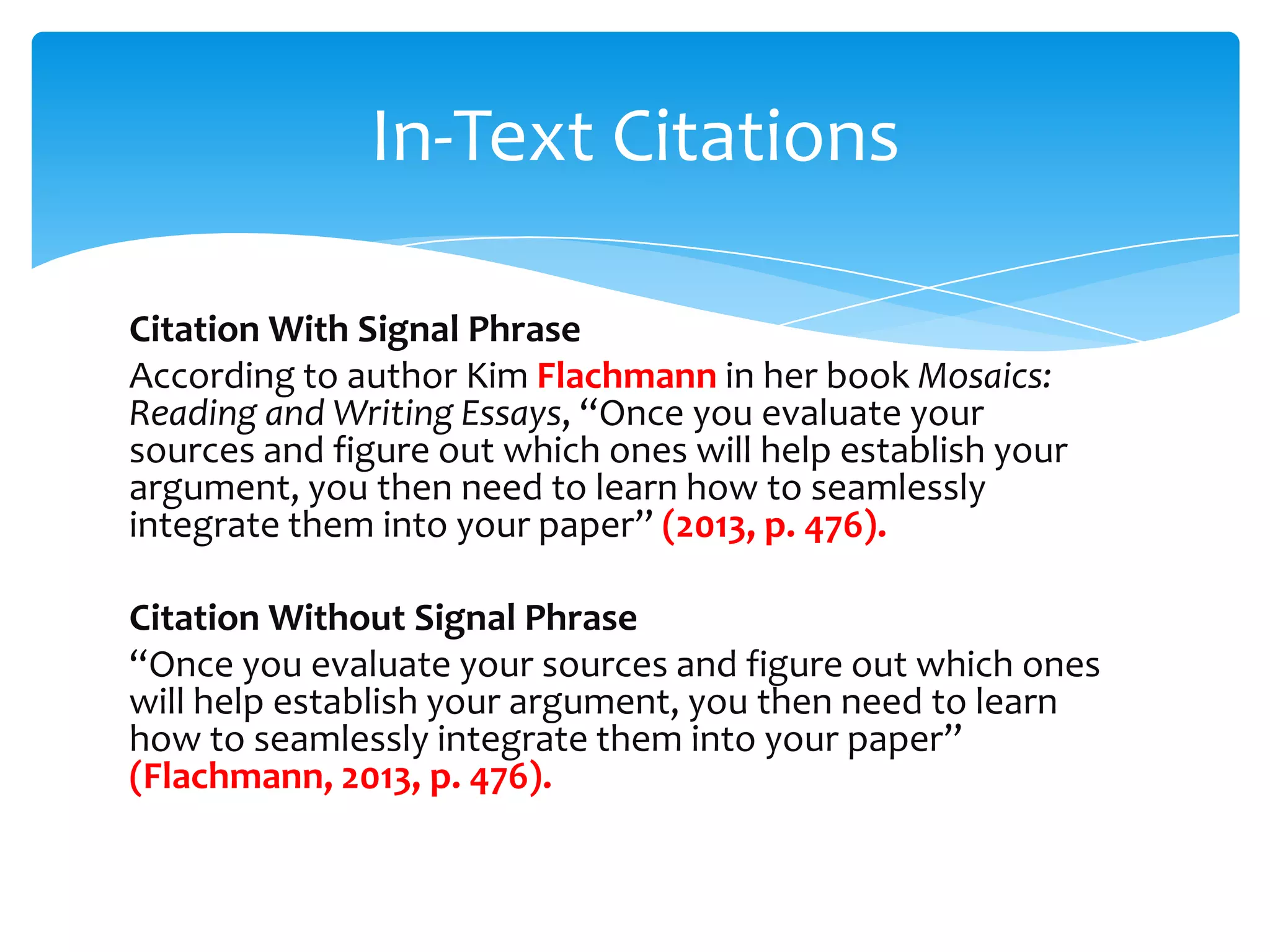 In-Text Citations

Citation With Signal Phrase
According to author Kim Flachmann in her book Mosaics: Reading and Writing Essays, “Once you evaluate your sources and figure out which ones will help establish your argument, you then need to learn how to seamlessly integrate them into your paper” (2013, p. 476).

Citation Without Signal Phrase
“Once you evaluate your sources and figure out which ones will help establish your argument, you then need to learn how to seamlessly integrate them into your paper” (Flachmann, 2013, p. 476).